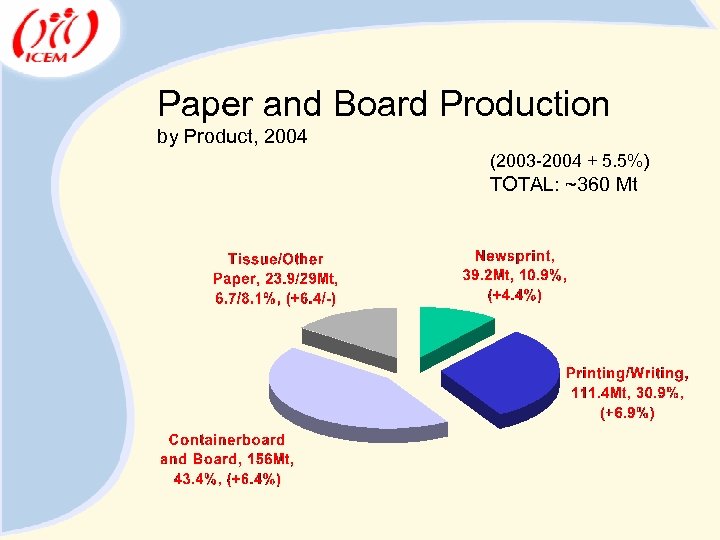 ICEM

Paper and Board Production
by Product, 2004

(2003-2004 + 5.5%)
TOTAL: ~360 Mt

Tissue/Other Paper, 23.9/29Mt, 6.7/8.1%, (+6.4/-)

Newsprint, 39.2Mt, 10.9%, (+4.4%)

Printing/Writing, 111.4Mt, 30.9%, (+6.9%)

Containerboard and Board, 156Mt, 43.4%, (+6.4%)